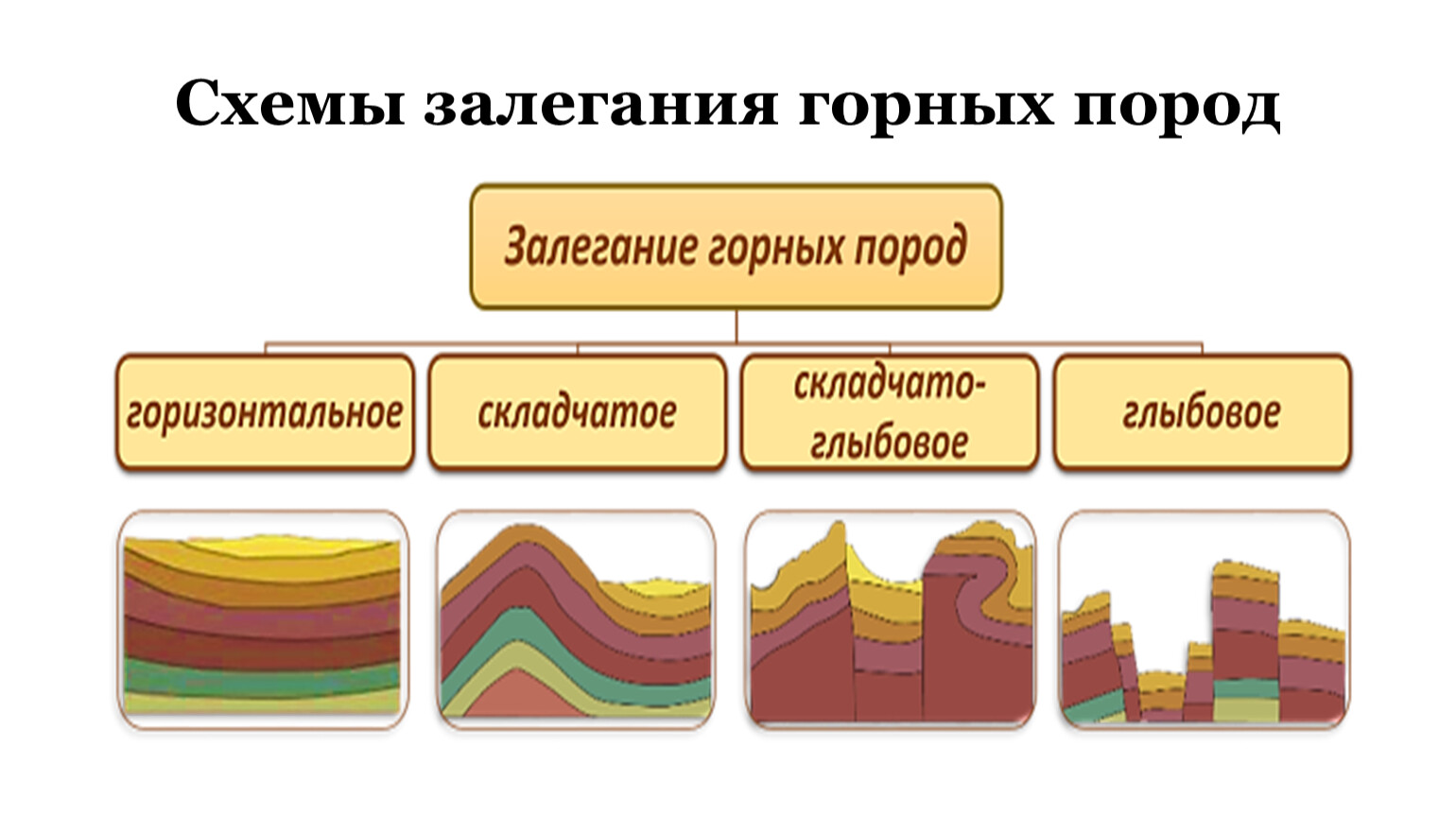 Схемы залегания горных пород

Залегание горных пород

горизонтальное

складчатое

складчато-глыбовое

глыбовое